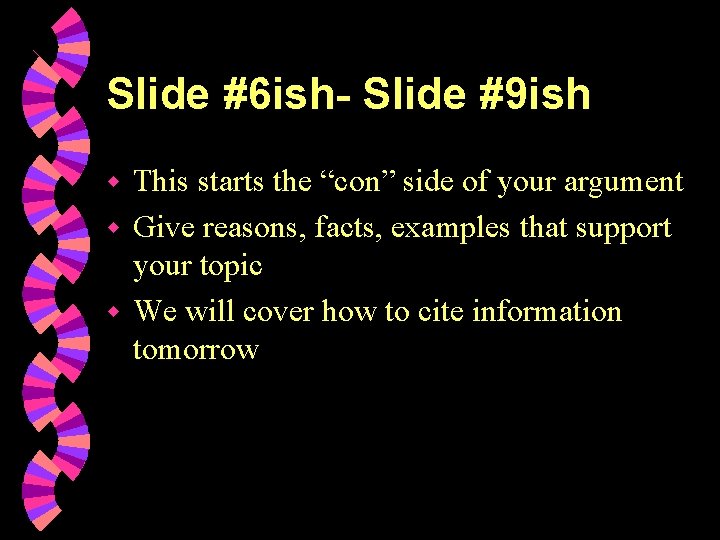 Slide #6ish- Slide #9ish

This starts the “con” side of your argument

Give reasons, facts, examples that support your topic

We will cover how to cite information tomorrow